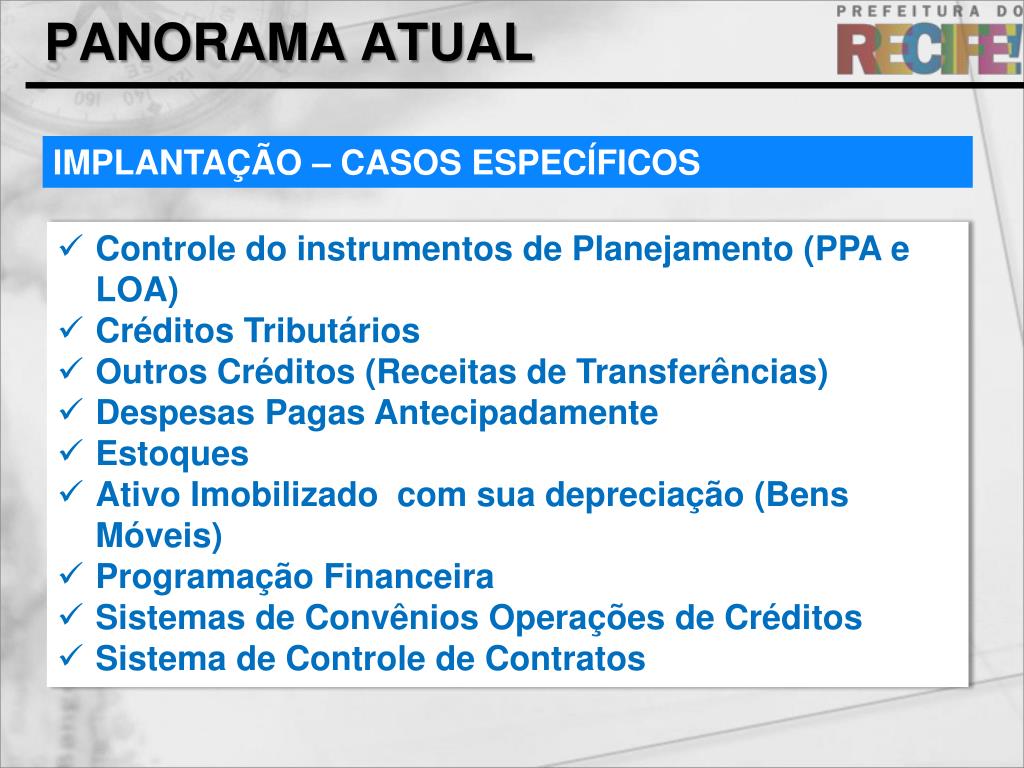 PANORAMA ATUAL

PREFEITURA DO
RECIFE!

IMPLANTAÇÃO – CASOS ESPECÍFICOS

✓ Controle do instrumentos de Planejamento (PPA e LOA)
✓ Créditos Tributários
✓ Outros Créditos (Receitas de Transferências)
✓ Despesas Pagas Antecipadamente
✓ Estoques
✓ Ativo Imobilizado com sua depreciação (Bens Móveis)
✓ Programação Financeira
✓ Sistemas de Convênios Operações de Créditos
✓ Sistema de Controle de Contratos